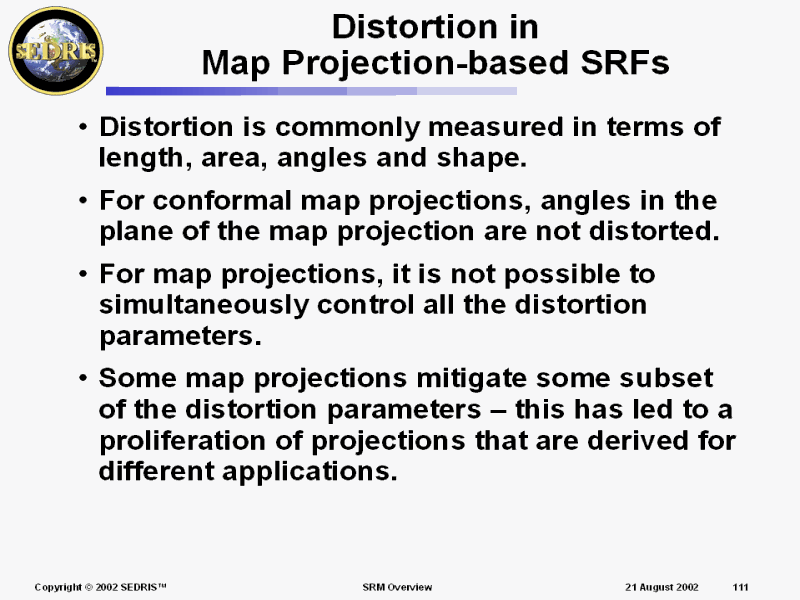 SEDRIS

Distortion in
Map Projection-based SRFs

• Distortion is commonly measured in terms of length, area, angles and shape.

• For conformal map projections, angles in the plane of the map projection are not distorted.

• For map projections, it is not possible to simultaneously control all the distortion parameters.

• Some map projections mitigate some subset of the distortion parameters – this has led to a proliferation of projections that are derived for different applications.

Copyright © 2002 SEDRIS™ SRM Overview 21 August 2002 111